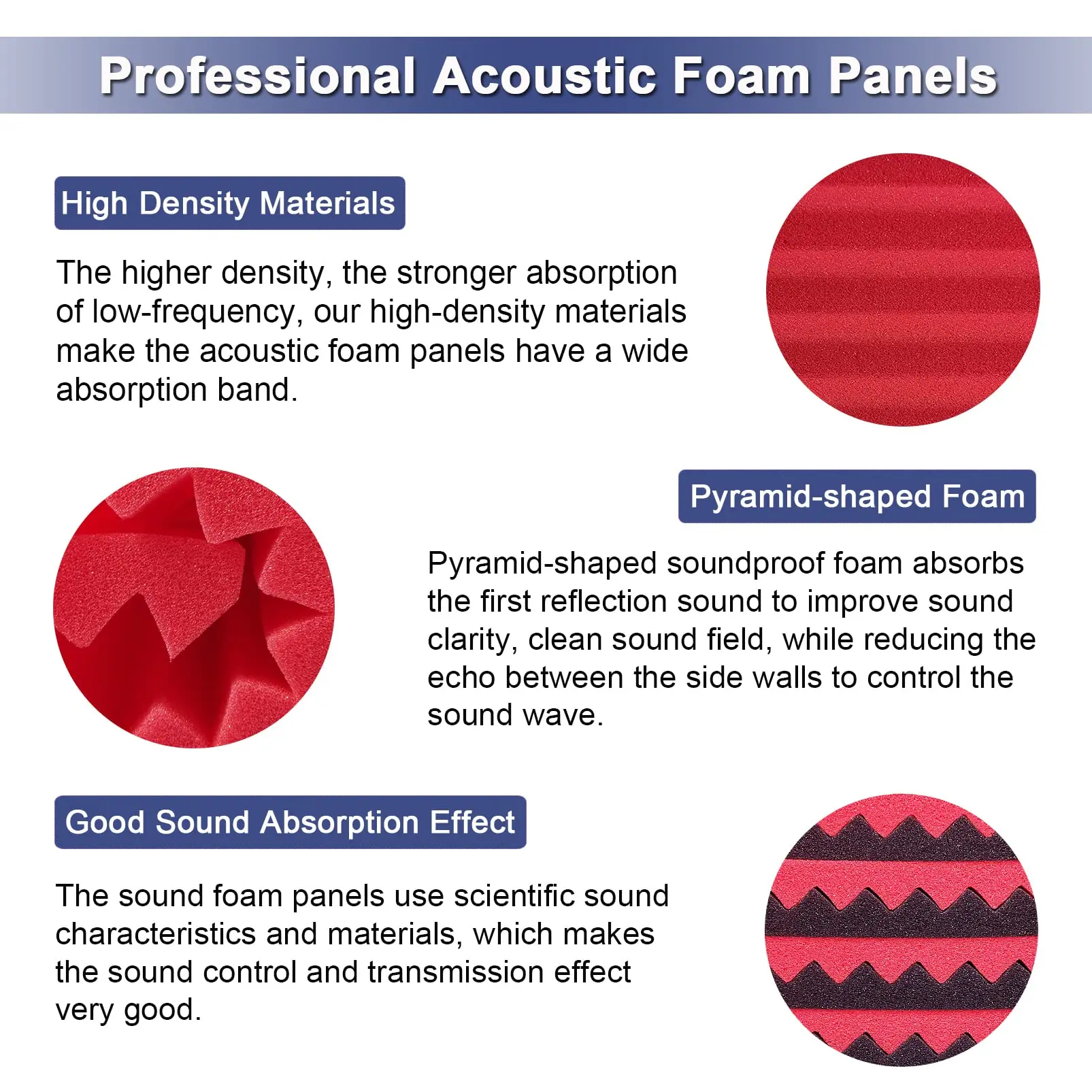 Professional Acoustic Foam Panels

High Density Materials

The higher density, the stronger absorption of low-frequency, our high-density materials make the acoustic foam panels have a wide absorption band.

Pyramid-shaped Foam

Pyramid-shaped soundproof foam absorbs the first reflection sound to improve sound clarity, clean sound field, while reducing the echo between the side walls to control the sound wave.

Good Sound Absorption Effect

The sound foam panels use scientific sound characteristics and materials, which makes the sound control and transmission effect very good.